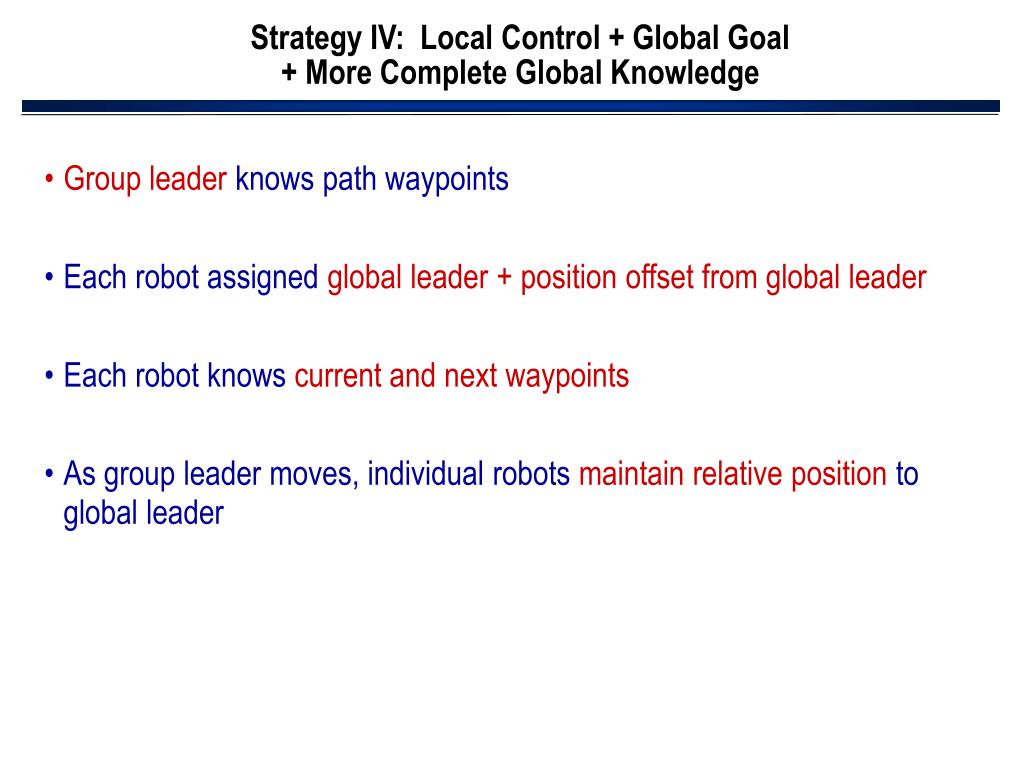 Strategy IV: Local Control + Global Goal
+ More Complete Global Knowledge

• Group leader knows path waypoints

• Each robot assigned global leader + position offset from global leader

• Each robot knows current and next waypoints

• As group leader moves, individual robots maintain relative position to global leader